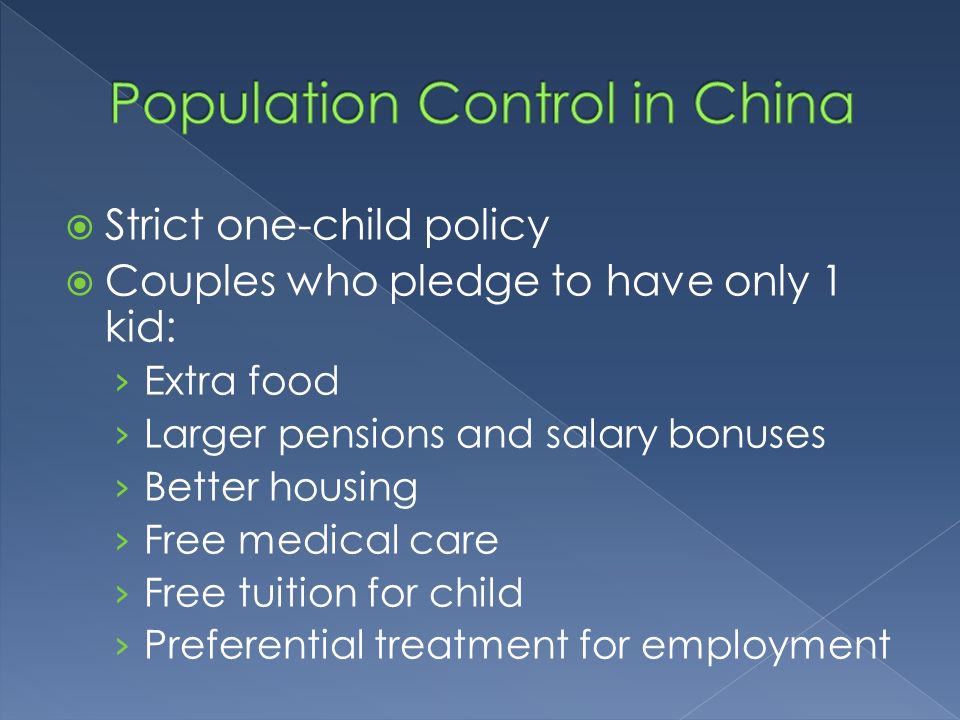 Population Control in China

Strict one-child policy
Couples who pledge to have only 1 kid:
› Extra food
› Larger pensions and salary bonuses
› Better housing
› Free medical care
› Free tuition for child
› Preferential treatment for employment